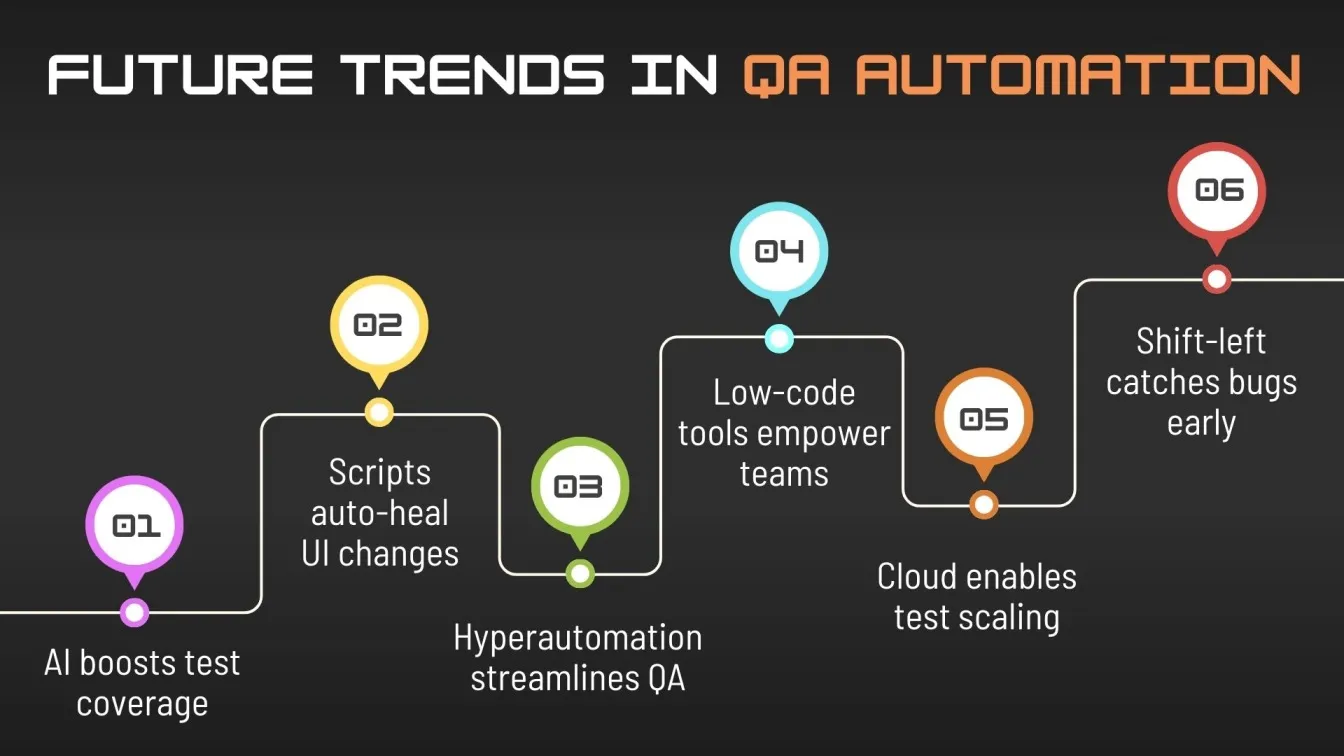 FUTURE TRENDS IN QA AUTOMATION

01
AI boosts test coverage

02
Scripts auto-heal UI changes

03
Hyperautomation streamlines QA

04
Low-code tools empower teams

05
Cloud enables test scaling

06
Shift-left catches bugs early